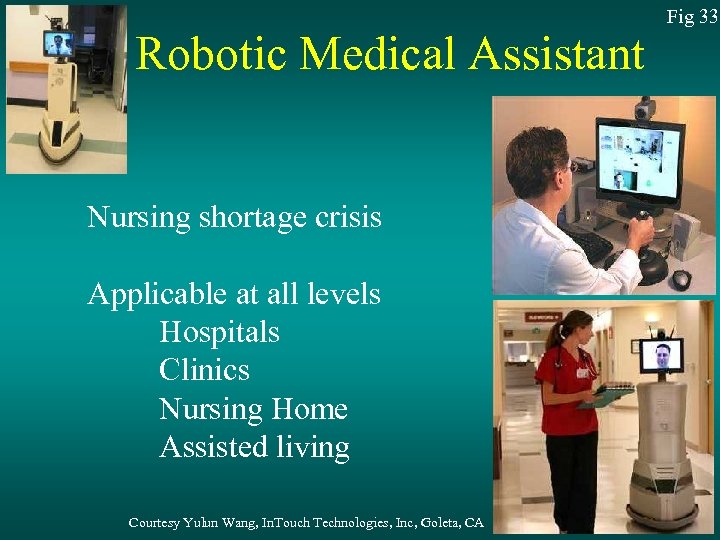 Fig 33

Robotic Medical Assistant

Nursing shortage crisis

Applicable at all levels
Hospitals
Clinics
Nursing Home
Assisted living

Courtesy Yulun Wang, InTouch Technologies, Inc, Goleta, CA